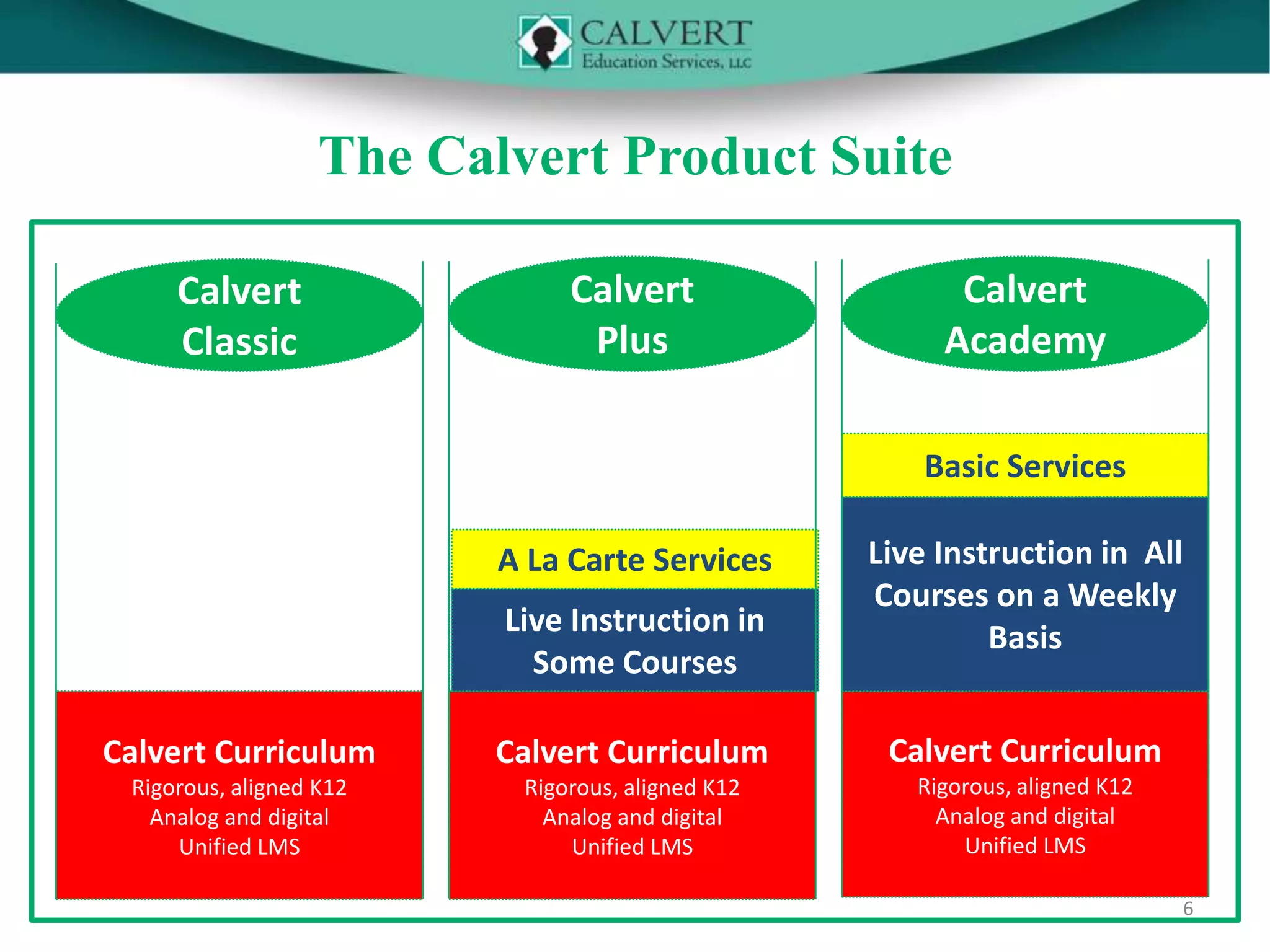 CALVERT
Education Services, LLC

The Calvert Product Suite

Calvert
Classic

Calvert Curriculum
Rigorous, aligned K12
Analog and digital
Unified LMS

Calvert
Plus

A La Carte Services

Live Instruction in Some Courses

Calvert Curriculum
Rigorous, aligned K12
Analog and digital
Unified LMS

Calvert
Academy

Basic Services

Live Instruction in All Courses on a Weekly Basis

Calvert Curriculum
Rigorous, aligned K12
Analog and digital
Unified LMS

6